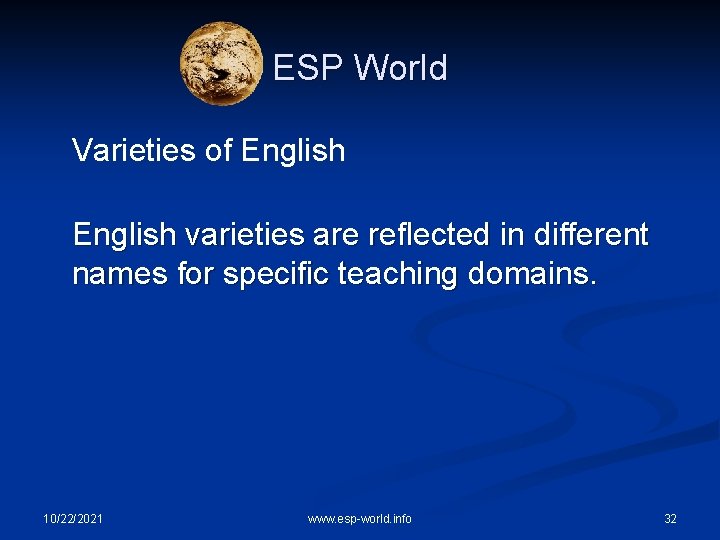 ESP World

Varieties of English

English varieties are reflected in different names for specific teaching domains.

10/22/2021

www.esp-world.info

32